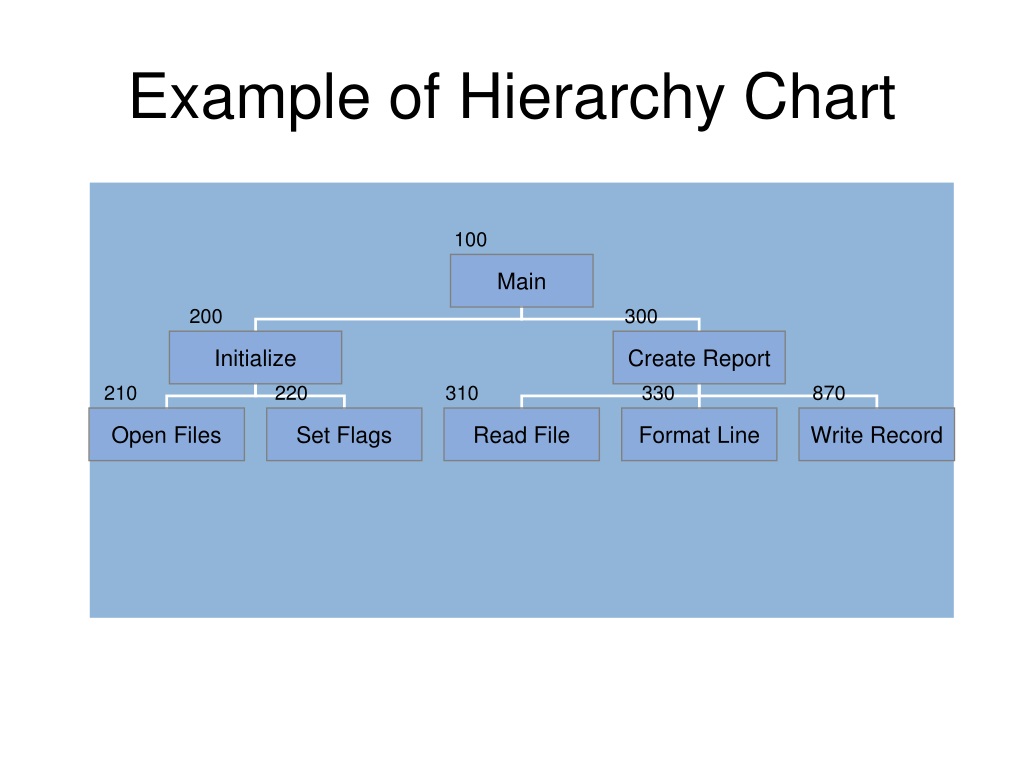 Example of Hierarchy Chart

100
Main

200
Initialize

300
Create Report

210
Open Files

220
Set Flags

310
Read File

330
Format Line

870
Write Record